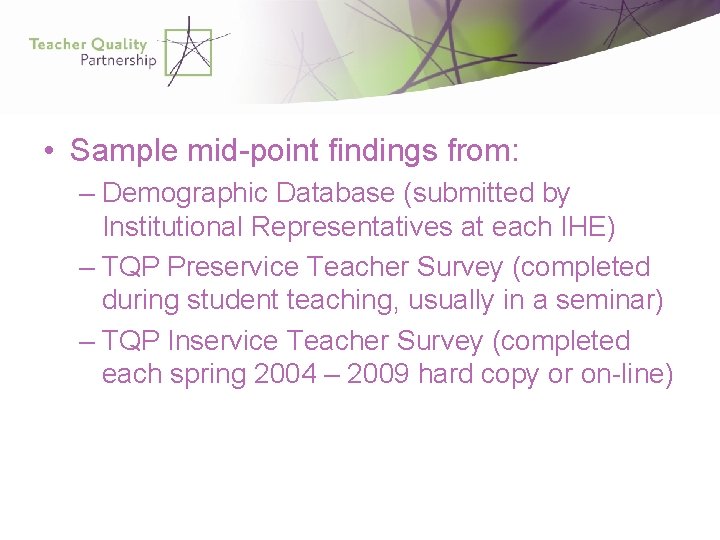 Teacher Quality
Partnership

• Sample mid-point findings from:
– Demographic Database (submitted by Institutional Representatives at each IHE)
– TQP Preservice Teacher Survey (completed during student teaching, usually in a seminar)
– TQP Inservice Teacher Survey (completed each spring 2004 – 2009 hard copy or on-line)